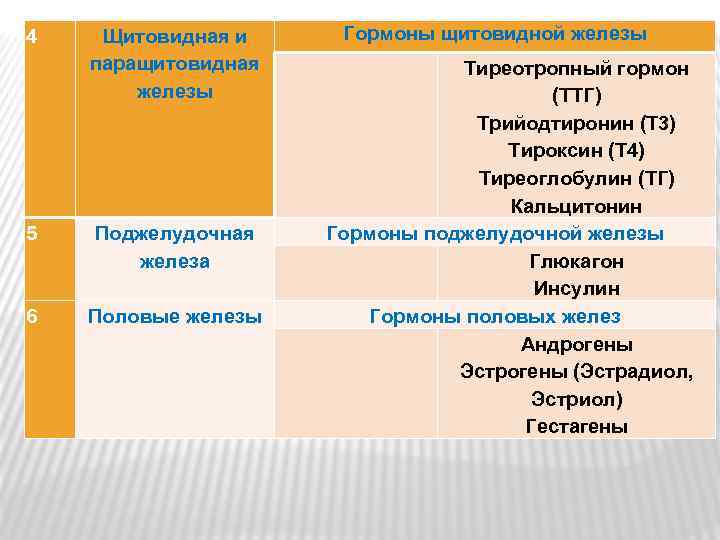 | 4 | Щитовидная и паращитовидная железы | Гормоны щитовидной железы | |
|---|---|---|---|
| | | | Тиреотропный гормон (ТТГ) Трийодтиронин (Т3) Тироксин (Т4) Тиреоглобулин (ТГ) Кальцитонин |
| 5 | Поджелудочная железа | Гормоны поджелудочной железы | |
| | | | Глюкагон Инсулин |
| 6 | Половые железы | Гормоны половых желез | |
| | | | Андрогены Эстрогены (Эстрадиол, Эстриол) Гестагены |